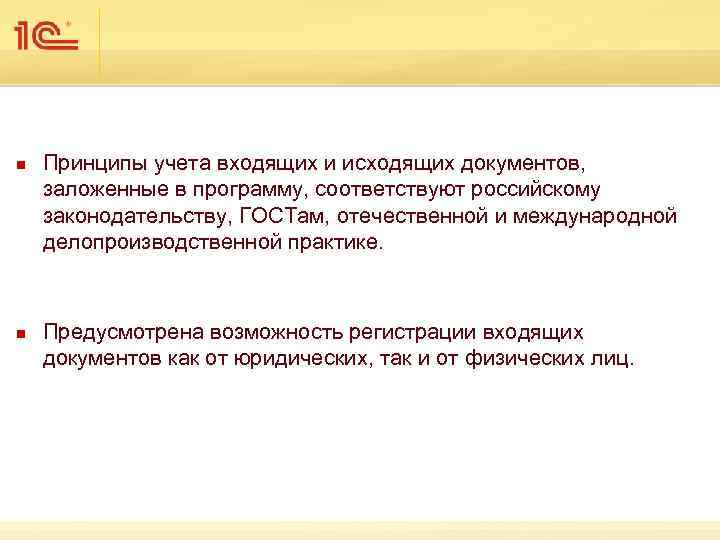 1С

Принципы учета входящих и исходящих документов, заложенные в программу, соответствуют российскому законодательству, ГОСТам, отечественной и международной делопроизводственной практике.

Предусмотрена возможность регистрации входящих документов как от юридических, так и от физических лиц.